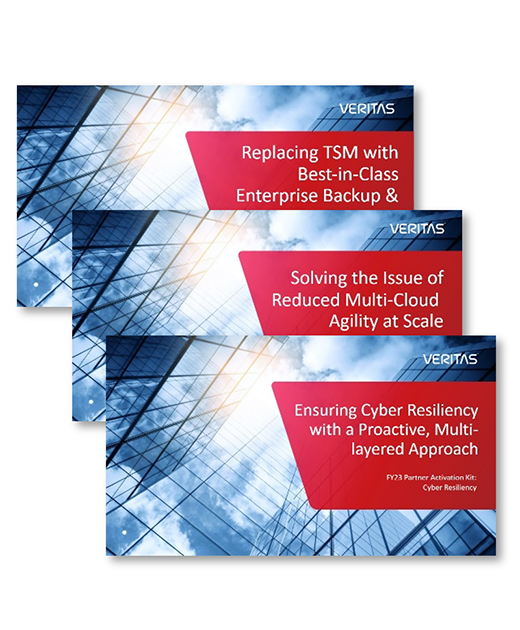 VERITAS

Replacing TSM with Best-in-Class Enterprise Backup &

VERITAS

Solving the Issue of Reduced Multi-Cloud Agility at Scale

VERITAS

Ensuring Cyber Resiliency with a Proactive, Multi-layered Approach

FY23 Partner Activation Kit: Cyber Resiliency